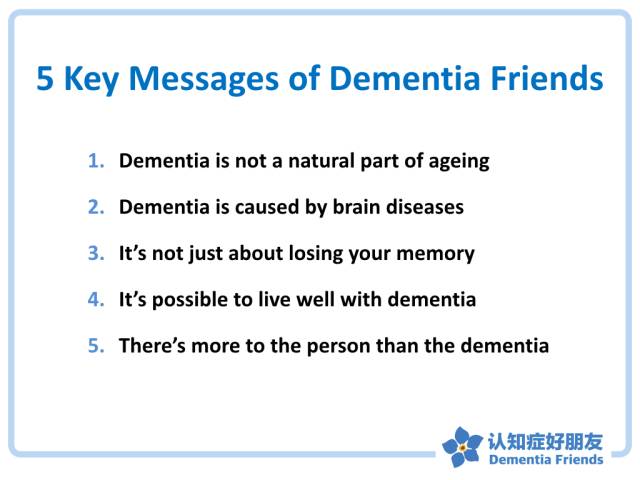 5 Key Messages of Dementia Friends

1. Dementia is not a natural part of ageing
2. Dementia is caused by brain diseases
3. It’s not just about losing your memory
4. It’s possible to live well with dementia
5. There’s more to the person than the dementia

认知症好朋友
Dementia Friends